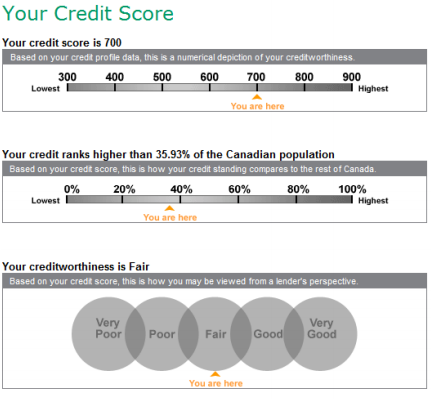 Your Credit Score

Your credit score is 700

Based on your credit profile data, this is a numerical depiction of your creditworthiness.

300 400 500 600 700 800 900

Lowest Highest

You are here

Your credit ranks higher than 35.93% of the Canadian population

Based on your credit score, this is how your credit standing compares to the rest of Canada.

0% 20% 40% 60% 80% 100%

Lowest Highest

You are here

Your creditworthiness is Fair

Based on your credit score, this is how you may be viewed from a lender's perspective.

Very Poor

Poor

Fair

Good

Very Good

You are here